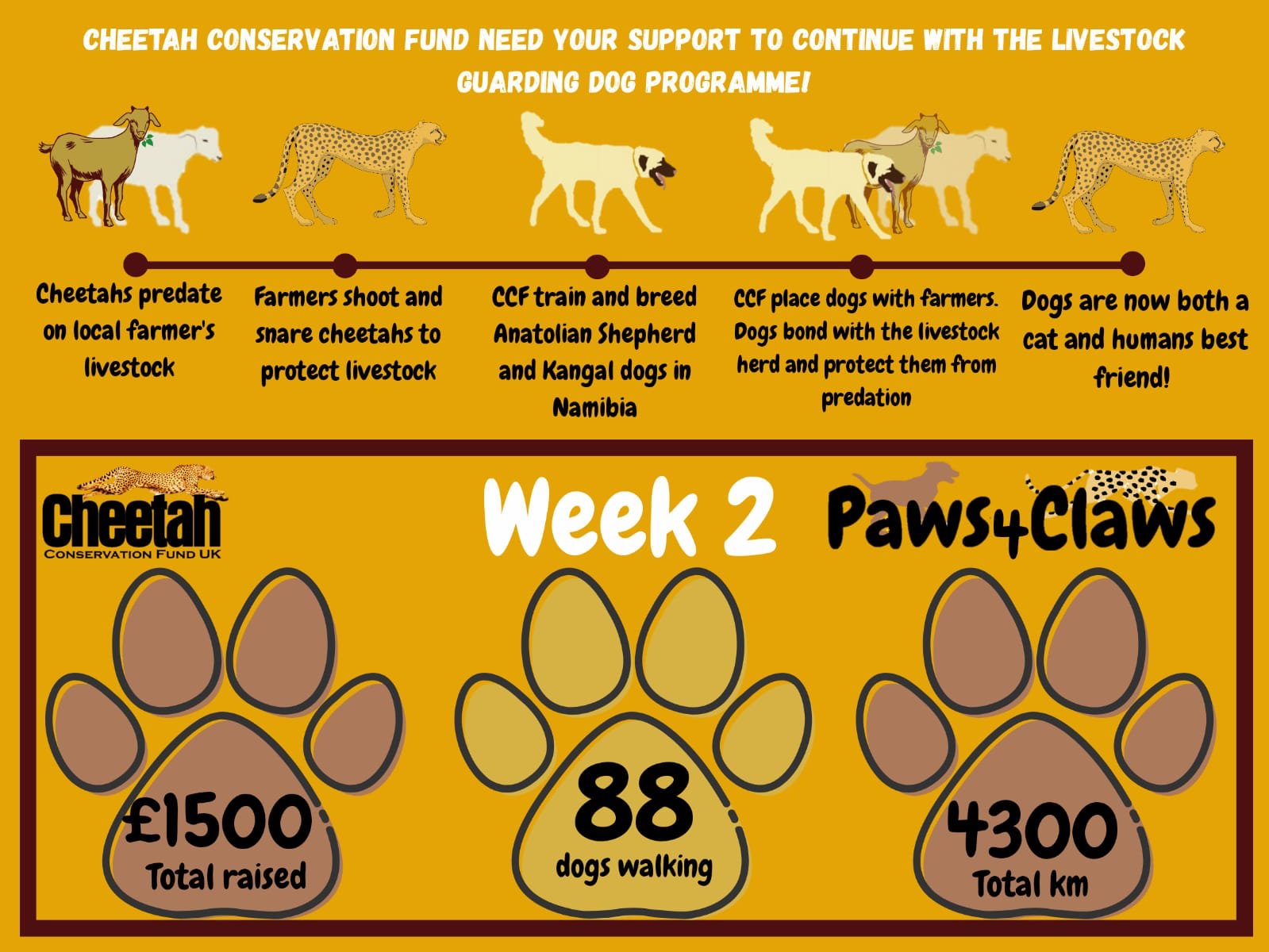 CHEETAH CONSERVATION FUND NEED YOUR SUPPORT TO CONTINUE WITH THE LIVESTOCK GUARDING DOG PROGRAMME!

Cheetahs predate on local farmer's livestock

Farmers shoot and snare cheetahs to protect livestock

CCF train and breed Anatolian Shepherd and Kangal dogs in Namibia

CCF place dogs with farmers. Dogs bond with the livestock herd and protect them from predation

Dogs are now both a cat and humans best friend!

Cheetah
CONSERVATION FUND UK

Week 2

Paws4Claws

£1500
Total raised

88
dogs walking

4300
Total km